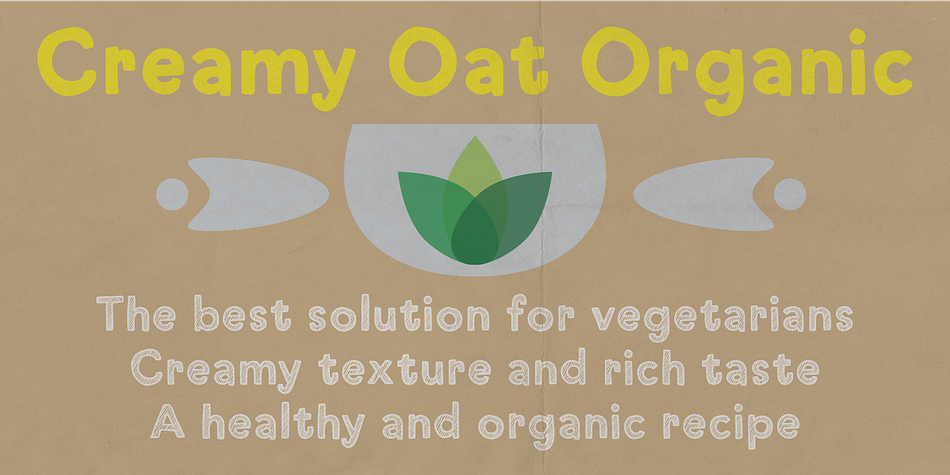 Creamy Oat Organic

The best solution for vegetarians
Creamy texture and rich taste
A healthy and organic recipe